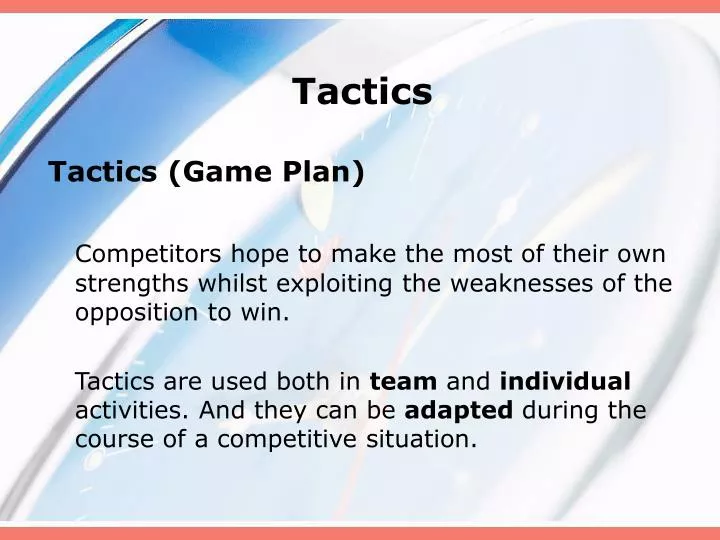 Tactics

Tactics (Game Plan)

Competitors hope to make the most of their own strengths whilst exploiting the weaknesses of the opposition to win.

Tactics are used both in team and individual activities. And they can be adapted during the course of a competitive situation.